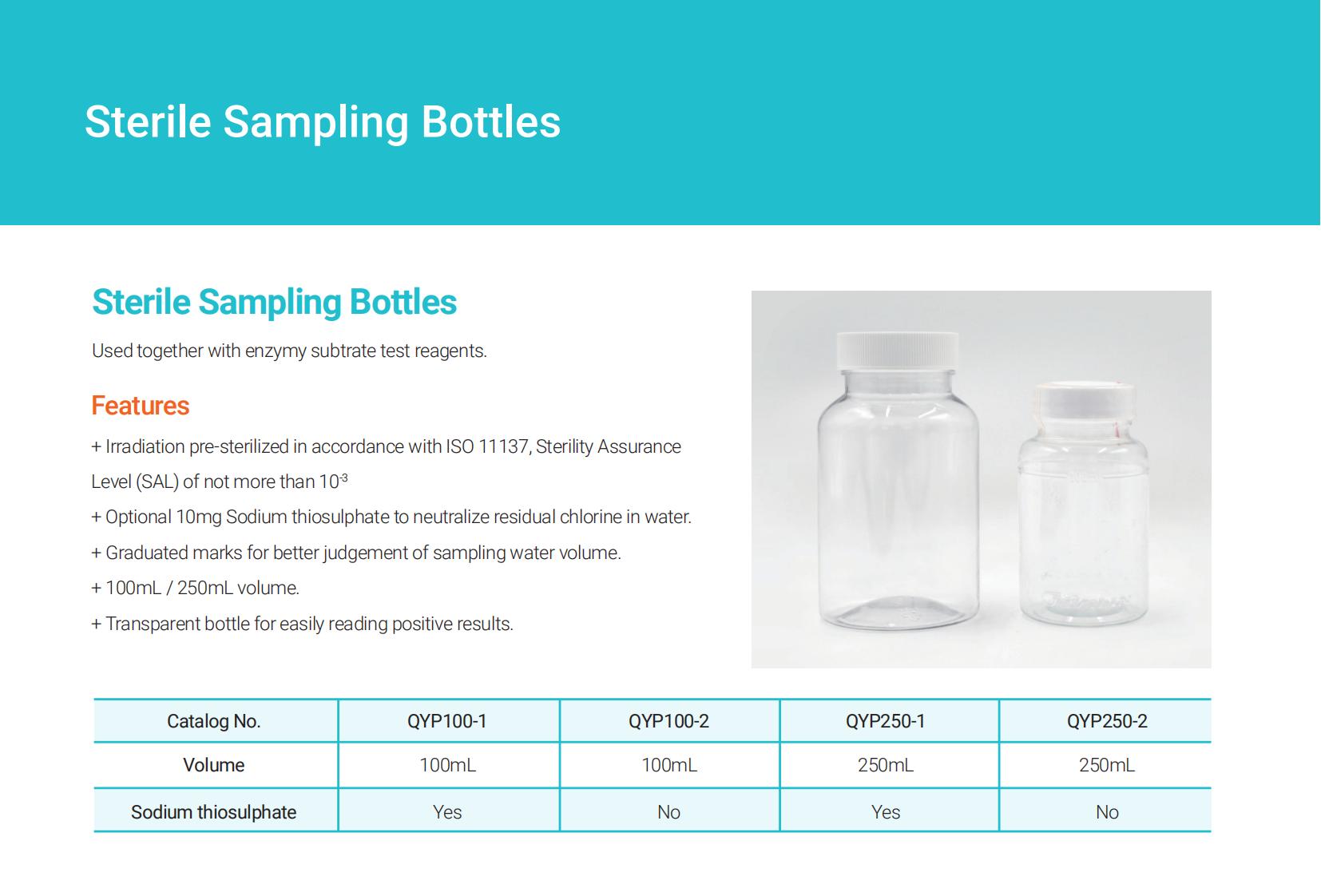 Sterile Sampling Bottles

Sterile Sampling Bottles

Used together with enzymy subtrate test reagents.

Features

+ Irradiation pre-sterilized in accordance with ISO 11137, Sterility Assurance Level (SAL) of not more than $10^{-3}$

+ Optional 10mg Sodium thiosulphate to neutralize residual chlorine in water.

+ Graduated marks for better judgement of sampling water volume.

+ 100mL / 250mL volume.

+ Transparent bottle for easily reading positive results.

| Catalog No. | QYP100-1 | QYP100-2 | QYP250-1 | QYP250-2 |
|---|---|---|---|---|
| Volume | 100mL | 100mL | 250mL | 250mL |
| Sodium thiosulphate | Yes | No | Yes | No |